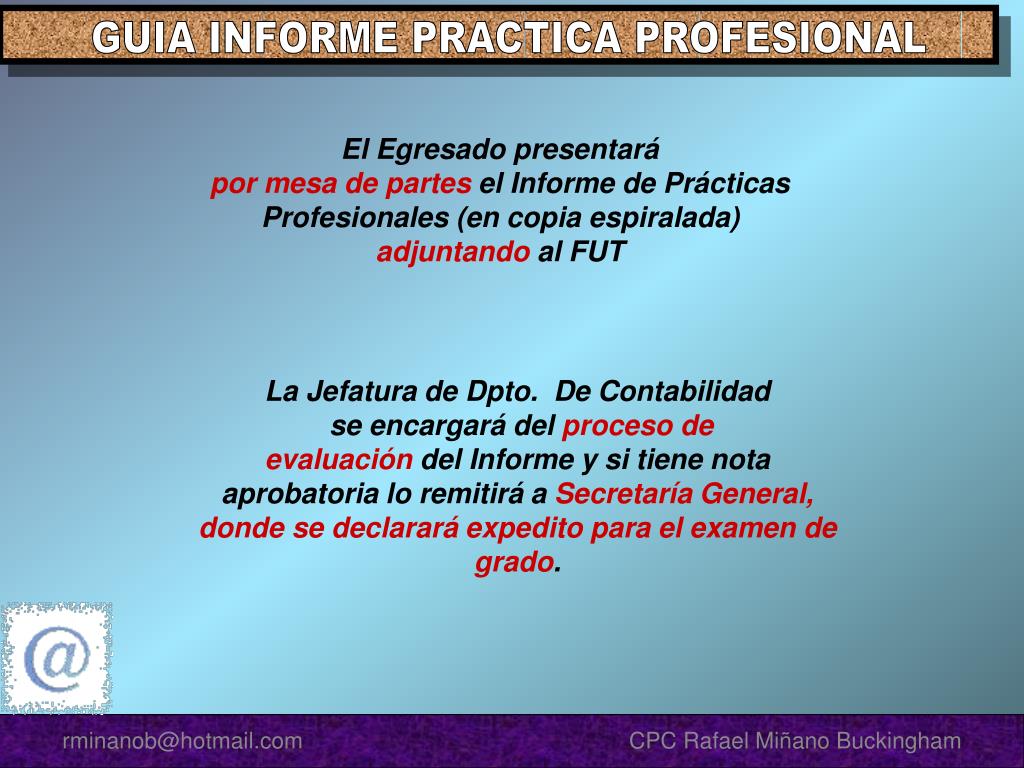 GUIA INFORME PRACTICA PROFESIONAL

El Egresado presentará por mesa de partes el Informe de Prácticas Profesionales (en copia espiralada) adjuntando al FUT

La Jefatura de Dpto. De Contabilidad se encargará del proceso de evaluación del Informe y si tiene nota aprobatoria lo remitirá a Secretaría General, donde se declarará expedito para el examen de grado.

@

rminanob@hotmail.com

CPC Rafael Miñano Buckingham